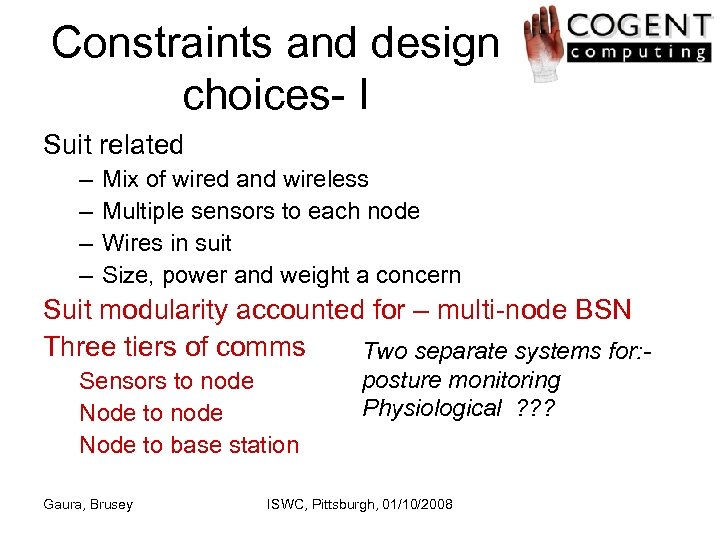 Constraints and design choices- I

COGENT
computing

Suit related
– Mix of wired and wireless
– Multiple sensors to each node
– Wires in suit
– Size, power and weight a concern

Suit modularity accounted for – multi-node BSN

Three tiers of comms
Sensors to node
Node to node
Node to base station

Two separate systems for:-
posture monitoring
Physiological ???

Gaura, Brusey

ISWC, Pittsburgh, 01/10/2008